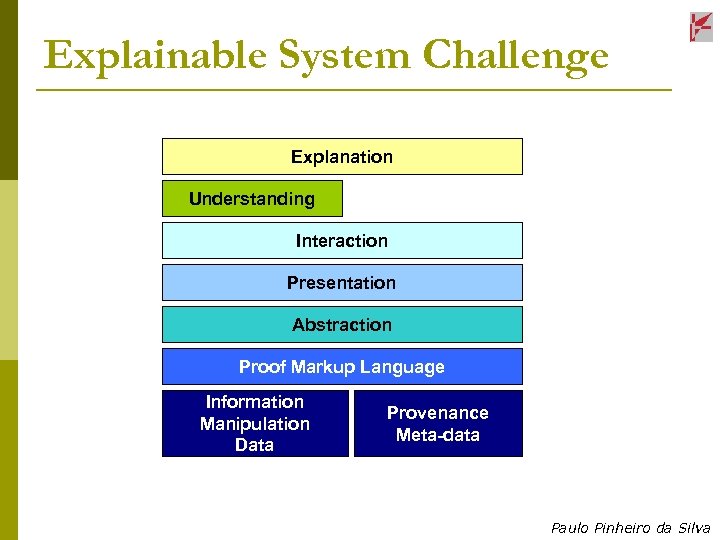 Explainable System Challenge

Explanation

Understanding

Interaction

Presentation

Abstraction

Proof Markup Language

Information Manipulation Data

Provenance Meta-data

Paulo Pinheiro da Silva